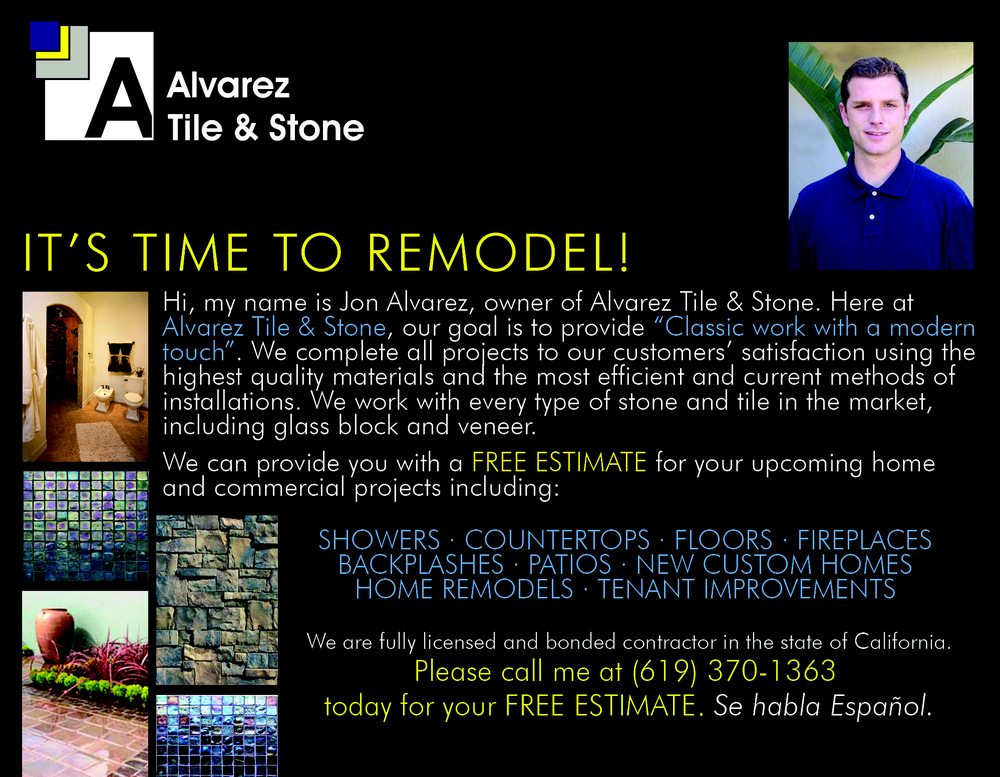 A Alvarez Tile & Stone

IT'S TIME TO REMODEL!

Hi, my name is Jon Alvarez, owner of Alvarez Tile & Stone. Here at Alvarez Tile & Stone, our goal is to provide "Classic work with a modern touch". We complete all projects to our customers' satisfaction using the highest quality materials and the most efficient and current methods of installations. We work with every type of stone and tile in the market, including glass block and veneer.

We can provide you with a FREE ESTIMATE for your upcoming home and commercial projects including:

SHOWERS · COUNTERTOPS · FLOORS · FIREPLACES
BACKPLASHES · PATIOS · NEW CUSTOM HOMES
HOME REMODELS · TENANT IMPROVEMENTS

We are fully licensed and bonded contractor in the state of California.
Please call me at (619) 370-1363
today for your FREE ESTIMATE. Se habla Español.